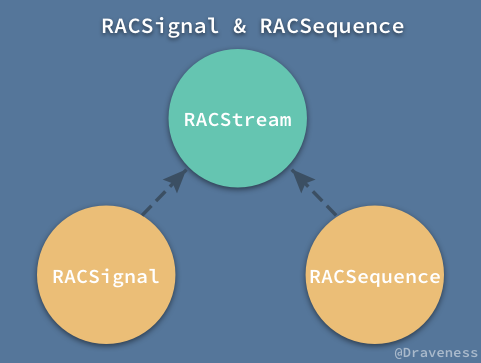 RACSignal & RACSequence

RACStream

RACSignal

RACSequence

@Draveness